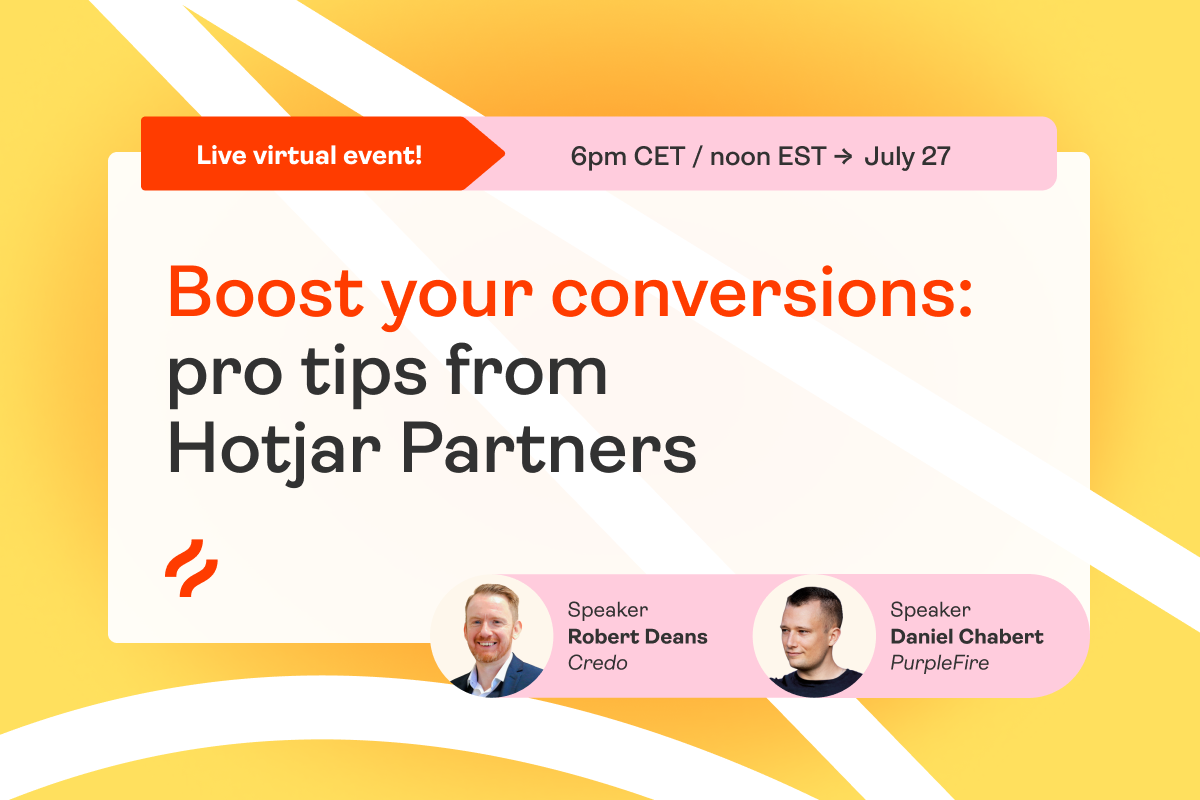 Live virtual event!

6pm CET / noon EST → July 27

Boost your conversions: pro tips from Hotjar Partners

Speaker
Robert Deans
Credo

Speaker
Daniel Chabert
PurpleFire